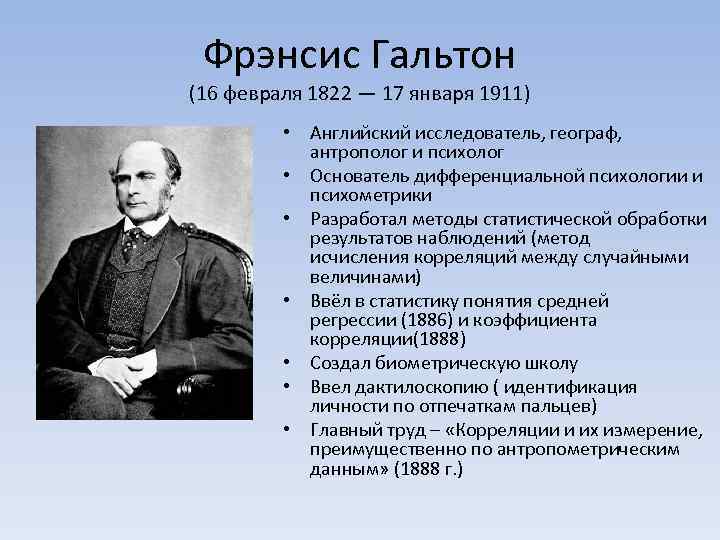 Фрэнсис Гальтон
(16 февраля 1822 — 17 января 1911)

• Английский исследователь, географ, антрополог и психолог
• Основатель дифференциальной психологии и психометрики
• Разработал методы статистической обработки результатов наблюдений (метод исчисления корреляций между случайными величинами)
• Ввёл в статистику понятия средней регрессии (1886) и коэффициента корреляции(1888)
• Создал биометрическую школу
• Ввел дактилоскопию ( идентификация личности по отпечаткам пальцев)
• Главный труд – «Корреляции и их измерение, преимущественно по антропометрическим данным» (1888 г.)